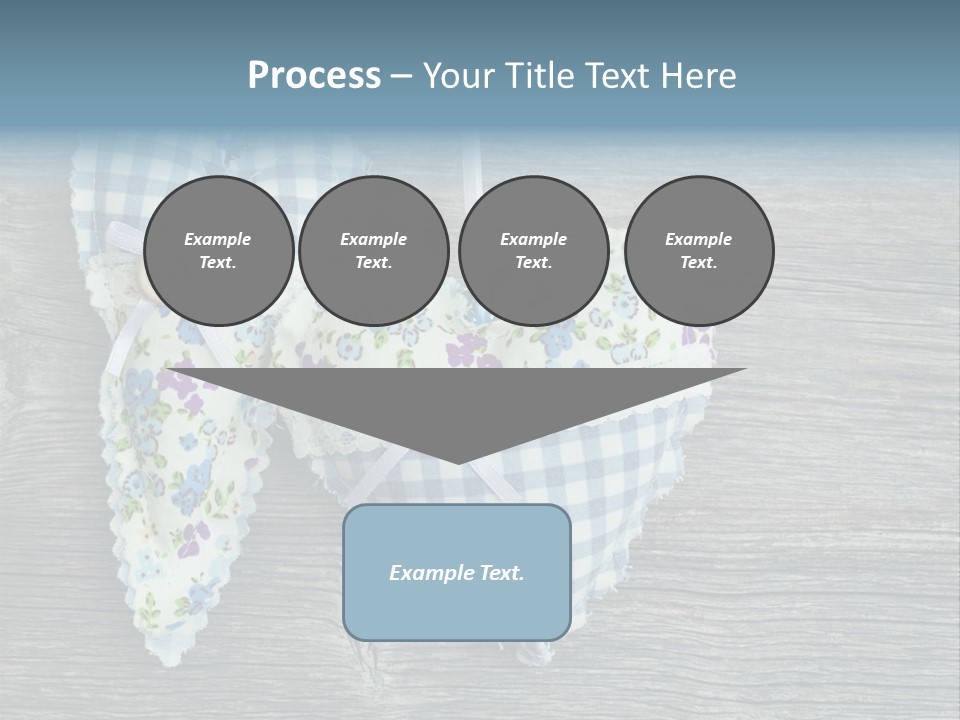 Process – Your Title Text Here

Example Text.

Example Text.

Example Text.

Example Text.

Example Text.